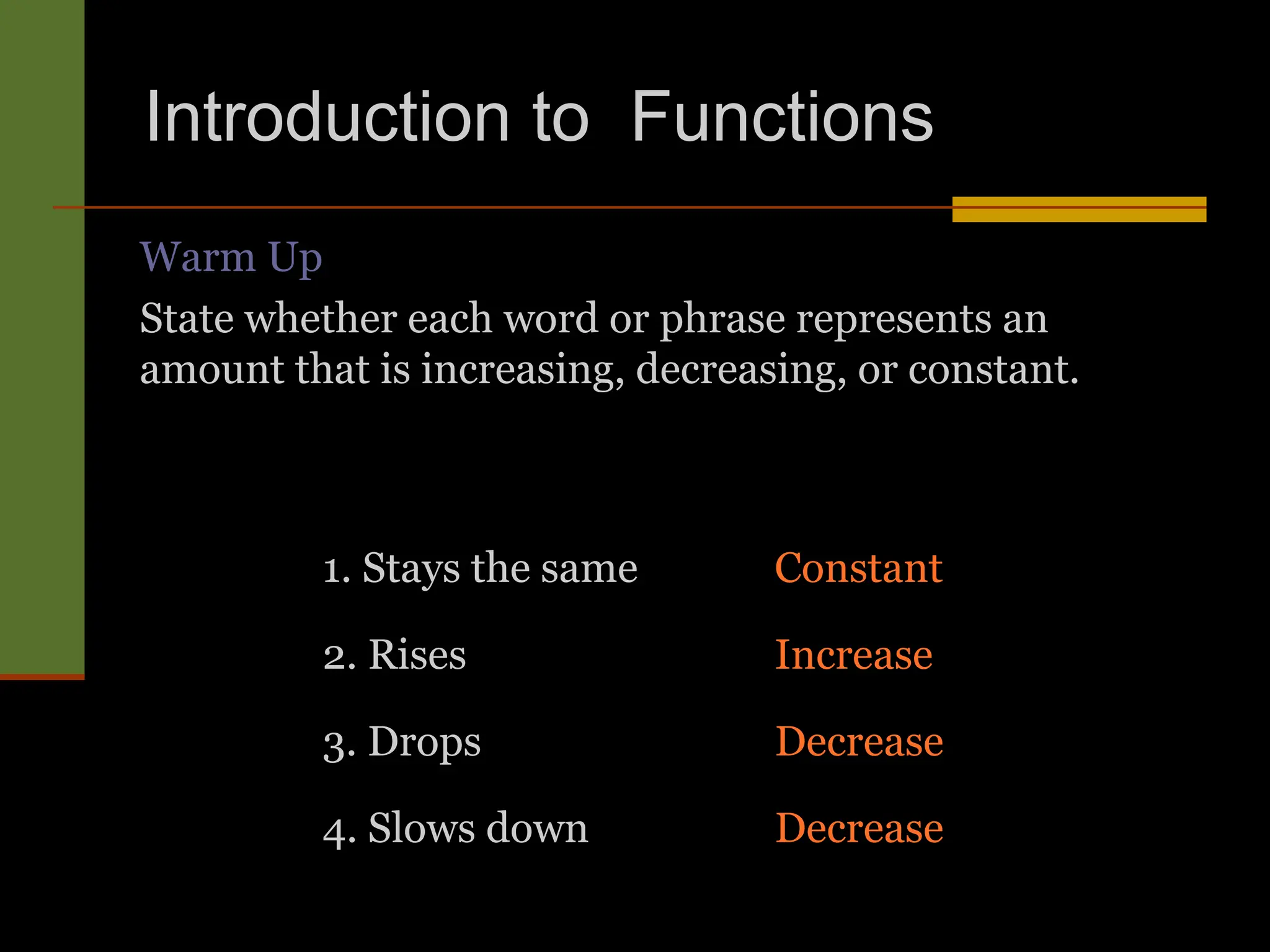 Introduction to  Functions

Warm Up

State whether each word or phrase represents an amount that is increasing, decreasing, or constant.

1. Stays the same Constant

2. Rises Increase

3. Drops Decrease

4. Slows down Decrease